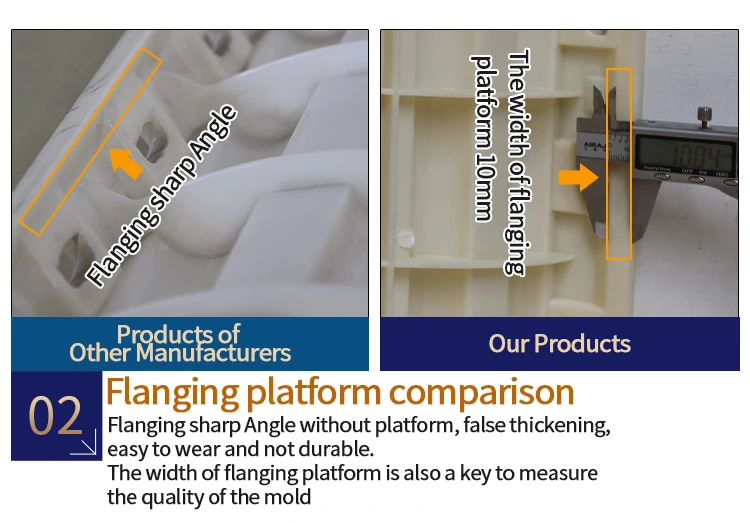 Flanging sharp Angle

The width of flanging platform 10mm

AIRAJ

10.04

Products of Other Manufacturers

Our Products

02

Flanging platform comparison

Flanging sharp Angle without platform, false thickening, easy to wear and not durable.
The width of flanging platform is also a key to measure the quality of the mold